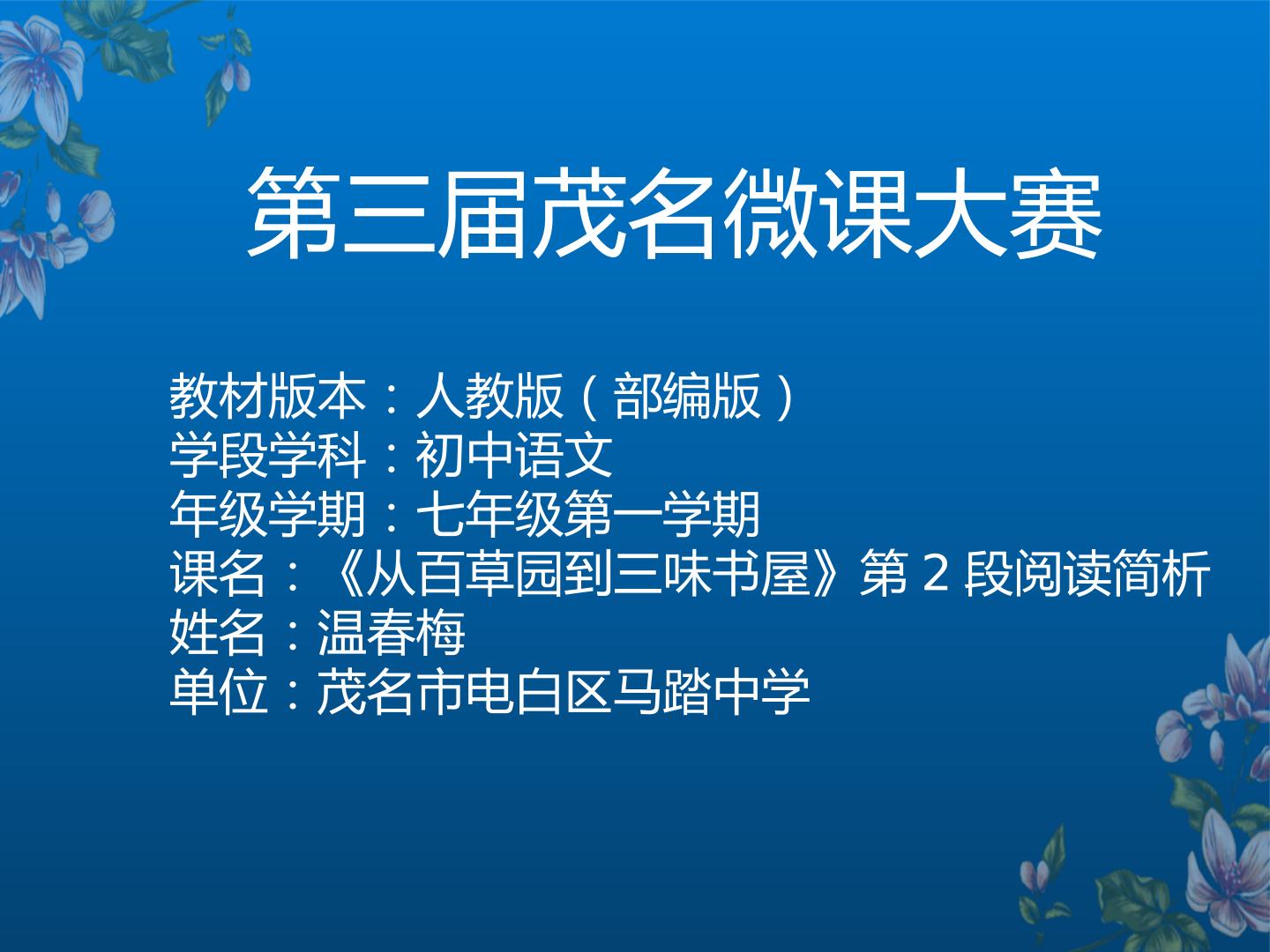 第三届茂名微课大赛

教材版本：人教版（部编版）
学段学科：初中语文
年级学期：七年级第一学期
课名：《从百草园到三味书屋》第2段阅读简析
姓名：温春梅
单位：茂名市电白区马踏中学